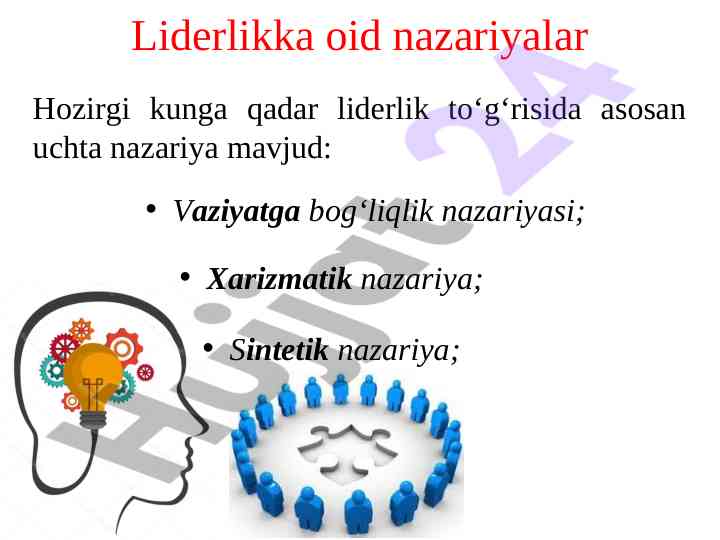 Liderlikka oid nazariyalar

Hozirgi kunga qadar liderlik to‘g‘risida asosan uchta nazariya mavjud:

• Vaziyatga bog‘liqlik nazariyasi;

• Xarizmatik nazariya;

• Sintetik nazariya;

Hujjat 24